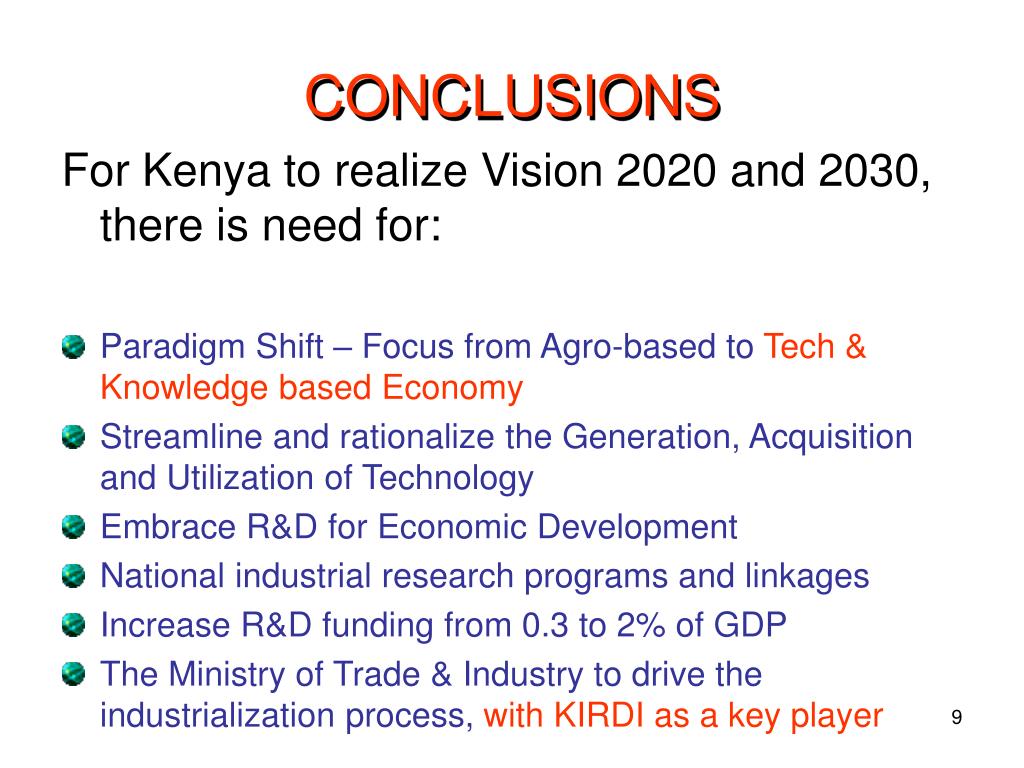 CONCLUSIONS

For Kenya to realize Vision 2020 and 2030, there is need for:

Paradigm Shift – Focus from Agro-based to Tech & Knowledge based Economy

Streamline and rationalize the Generation, Acquisition and Utilization of Technology

Embrace R&D for Economic Development

National industrial research programs and linkages

Increase R&D funding from 0.3 to 2% of GDP

The Ministry of Trade & Industry to drive the industrialization process, with KIRDI as a key player

9